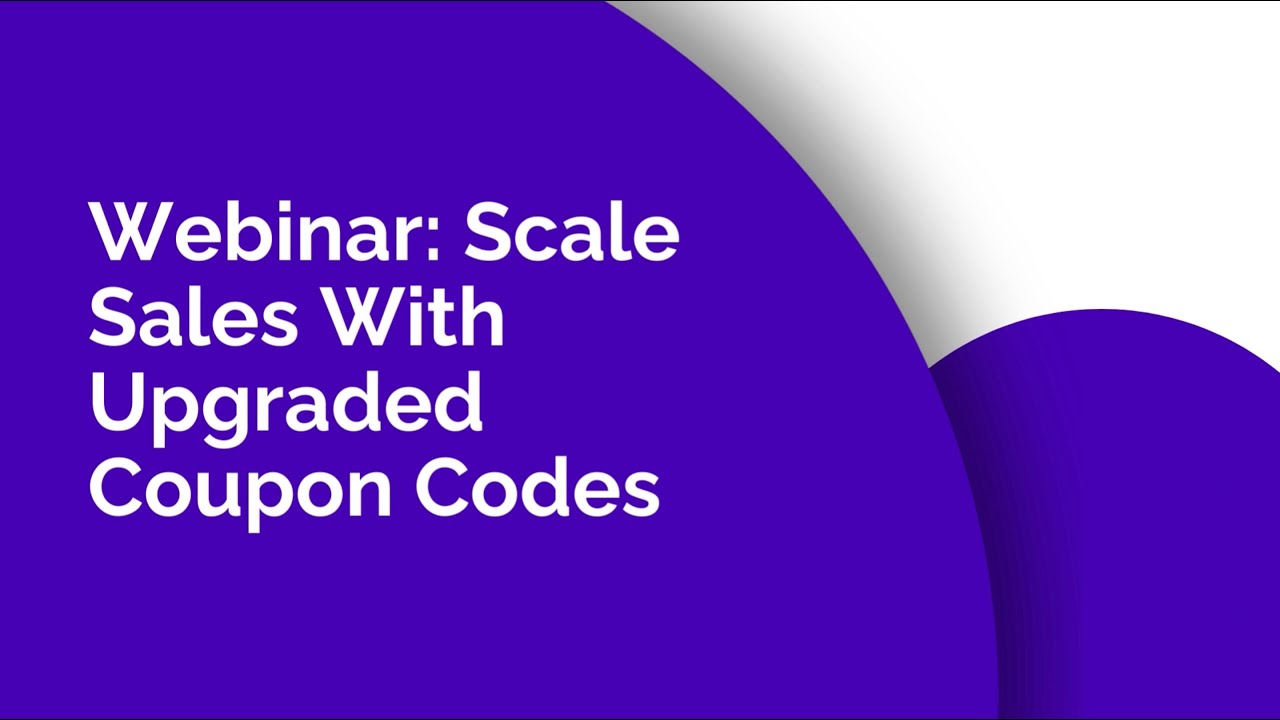 Webinar: Scale Sales With Upgraded Coupon Codes